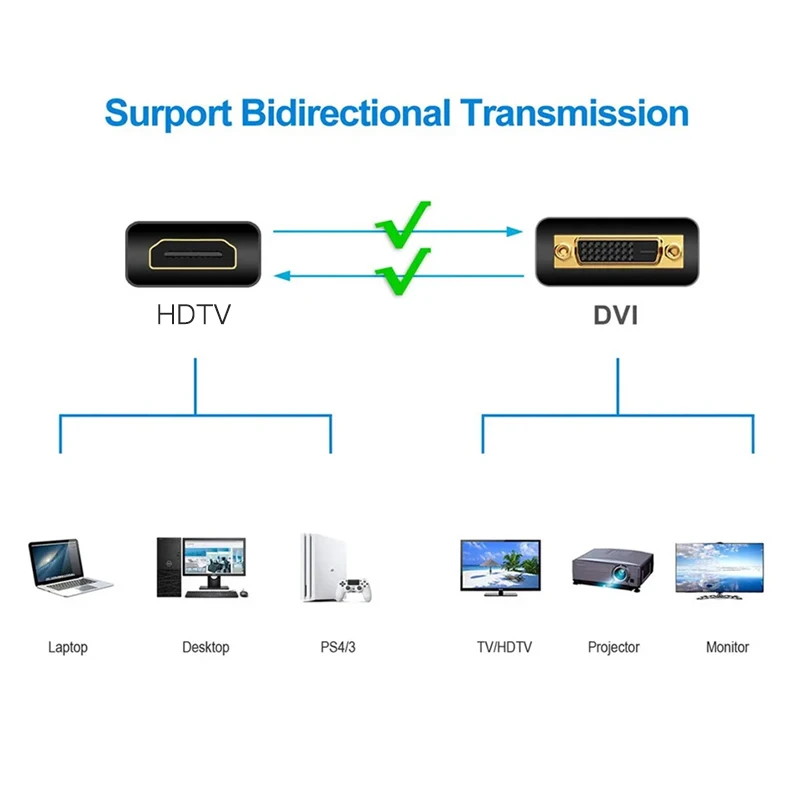 Surport Bidirectional Transmission

HDTV

DVI

Laptop

Desktop

PS4/3

TV/HDTV

Projector

Monitor